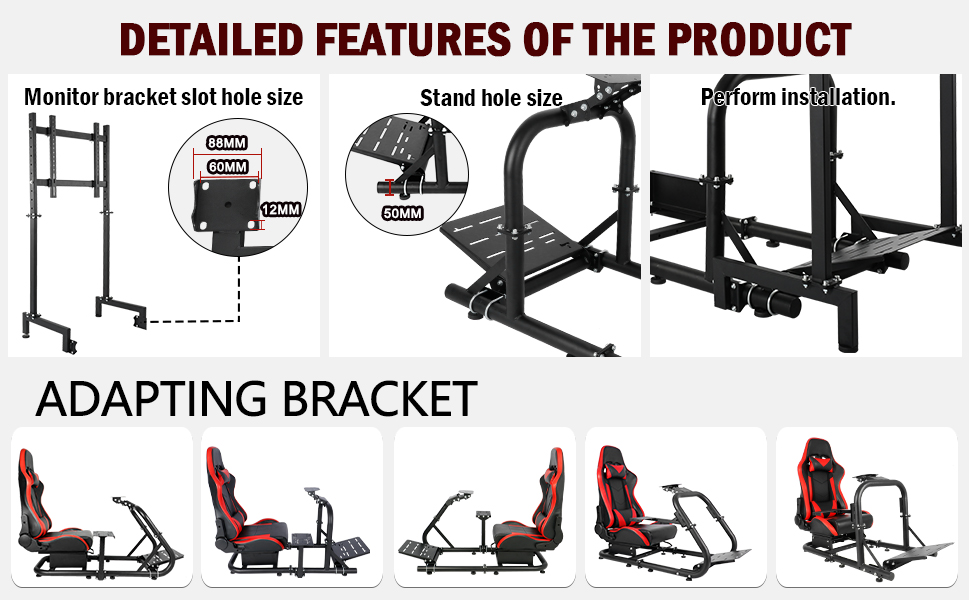 DETAILED FEATURES OF THE PRODUCT

Monitor bracket slot hole size

88MM
60MM
12MM

Stand hole size

50MM

Perform installation.

ADAPTING BRACKET